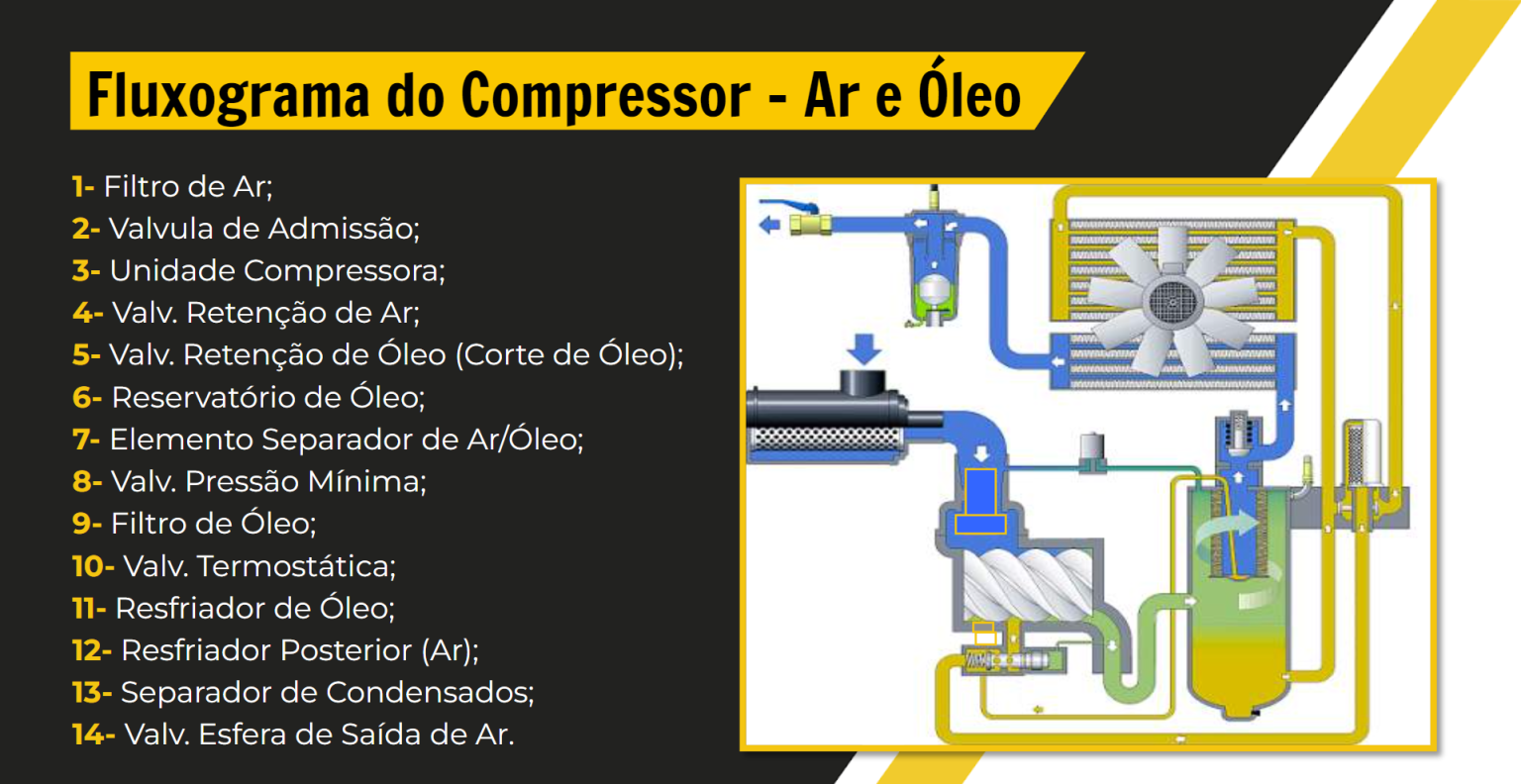 Fluxograma do Compressor - Ar e Óleo

1- Filtro de Ar;
2- Valvula de Admissão;
3- Unidade Compressora;
4- Valv. Retenção de Ar;
5- Valv. Retenção de Óleo (Corte de Óleo);
6- Reservatório de Óleo;
7- Elemento Separador de Ar/Óleo;
8- Valv. Pressão Mínima;
9- Filtro de Óleo;
10- Valv. Termostática;
11- Resfriador de Óleo;
12- Resfriador Posterior (Ar);
13- Separador de Condensados;
14- Valv. Esfera de Saída de Ar.